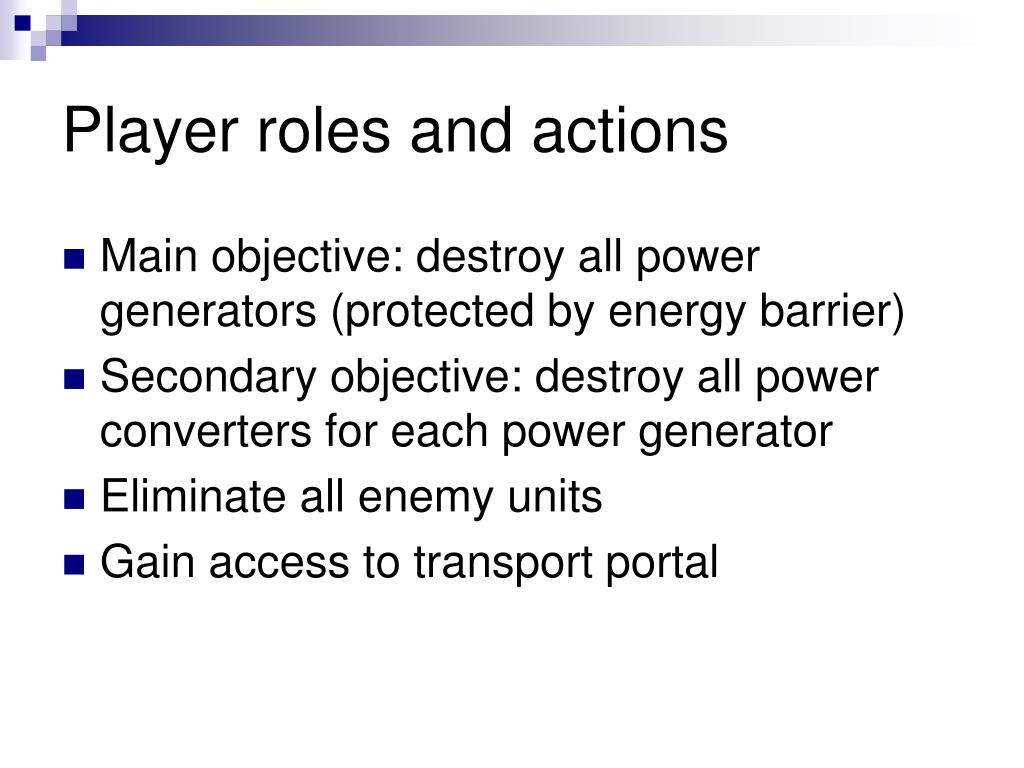 Player roles and actions

- Main objective: destroy all power generators (protected by energy barrier)
- Secondary objective: destroy all power converters for each power generator
- Eliminate all enemy units
- Gain access to transport portal